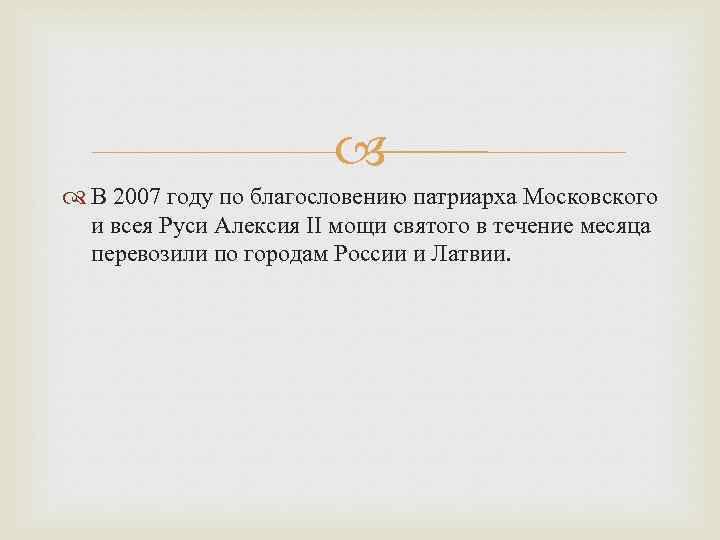 В 2007 году по благословению патриарха Московского и всея Руси Алексия II мощи святого в течение месяца перевозили по городам России и Латвии.